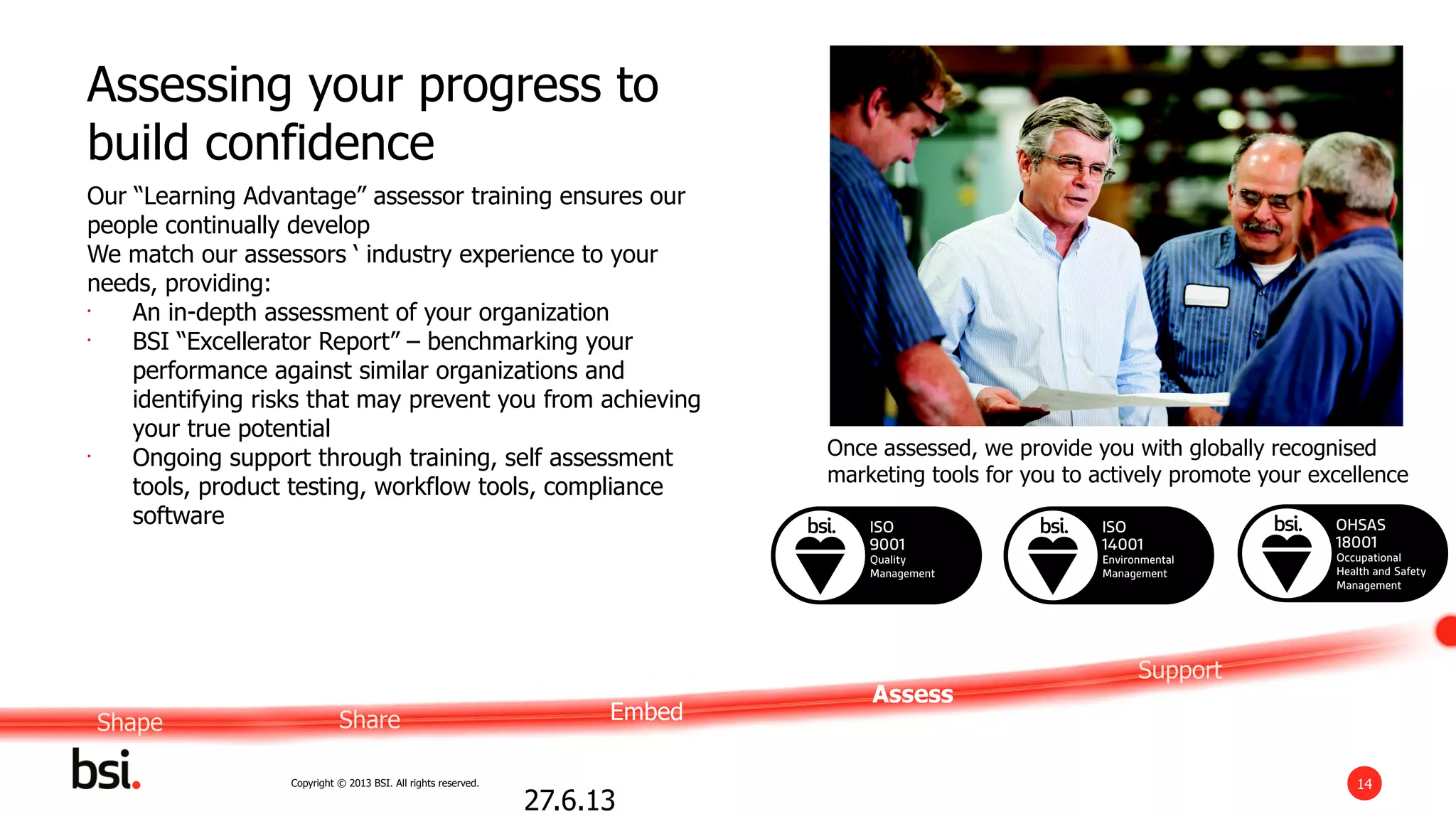 Assessing your progress to build confidence

Our “Learning Advantage” assessor training ensures our people continually develop
We match our assessors ‘ industry experience to your needs, providing:
· An in-depth assessment of your organization
· BSI “Excellerator Report” – benchmarking your performance against similar organizations and identifying risks that may prevent you from achieving your true potential
· Ongoing support through training, self assessment tools, product testing, workflow tools, compliance software

Once assessed, we provide you with globally recognised marketing tools for you to actively promote your excellence

bsi. ISO 9001 Quality Management

bsi. ISO 14001 Environmental Management

bsi. OHSAS 18001 Occupational Health and Safety Management

Shape Share Embed Assess Support

bsi.

Copyright © 2013 BSI. All rights reserved.

27.6.13

14